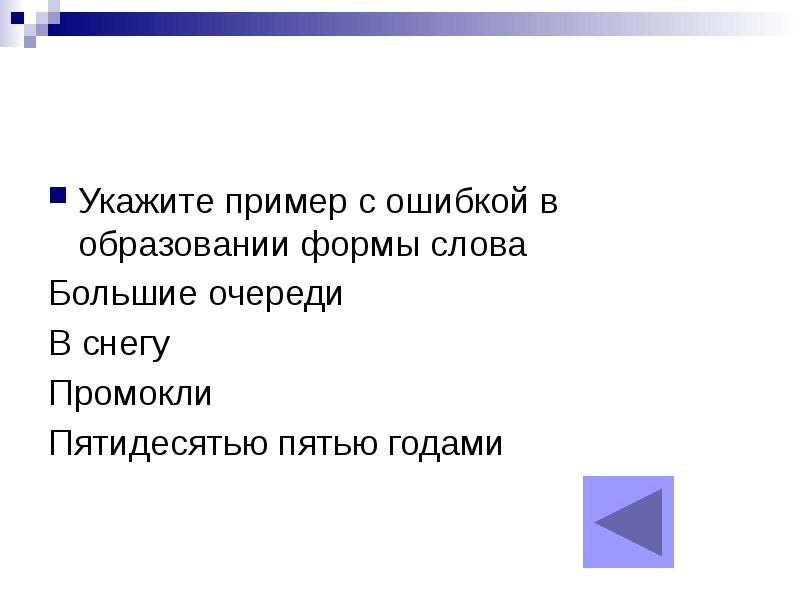 Укажите пример с ошибкой в образовании формы слова

Большие очереди

В снегу

Промокли

Пятидесятью пятью годами